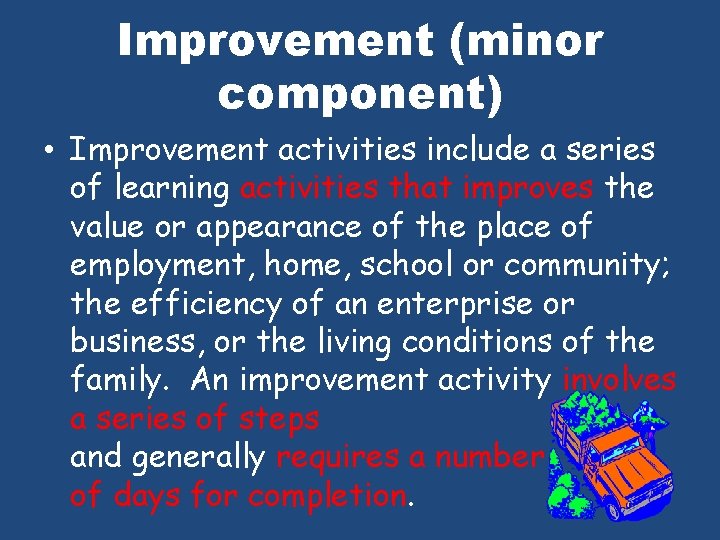 Improvement (minor component)

• Improvement activities include a series of learning activities that improves the value or appearance of the place of employment, home, school or community; the efficiency of an enterprise or business, or the living conditions of the family. An improvement activity involves a series of steps
and generally requires a number of days for completion.